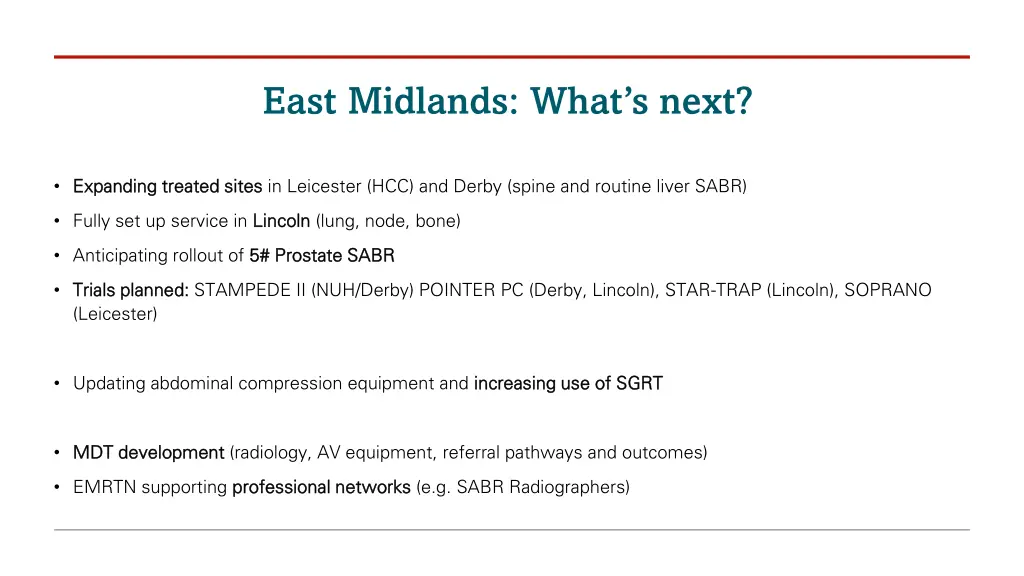 East Midlands: What's next?

• Expanding treated sites in Leicester (HCC) and Derby (spine and routine liver SABR)

• Fully set up service in Lincoln (lung, node, bone)

• Anticipating rollout of 5# Prostate SABR

• Trials planned: STAMPEDE II (NUH/Derby) POINTER PC (Derby, Lincoln), STAR-TRAP (Lincoln), SOPRANO (Leicester)

• Updating abdominal compression equipment and increasing use of SGRT

• MDT development (radiology, AV equipment, referral pathways and outcomes)

• EMRTN supporting professional networks (e.g. SABR Radiographers)